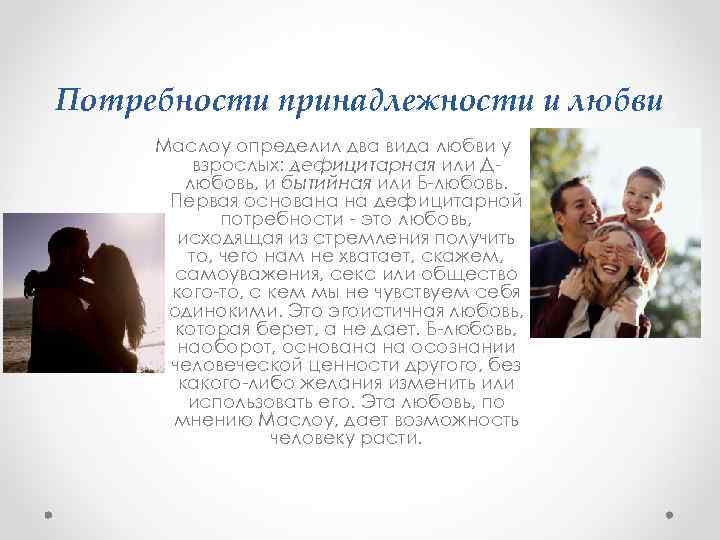 Потребности принадлежности и любви

Маслоу определил два вида любви у взрослых: дефицитарная или Д-любовь, и бытийная или Б-любовь. Первая основана на дефицитарной потребности - это любовь, исходящая из стремления получить то, чего нам не хватает, скажем, самоуважения, секс или общество кого-то, с кем мы не чувствуем себя одинокими. Это эгоистичная любовь, которая берет, а не дает. Б-любовь, наоборот, основана на осознании человеческой ценности другого, без какого-либо желания изменить или использовать его. Эта любовь, по мнению Маслоу, дает возможность человеку расти.